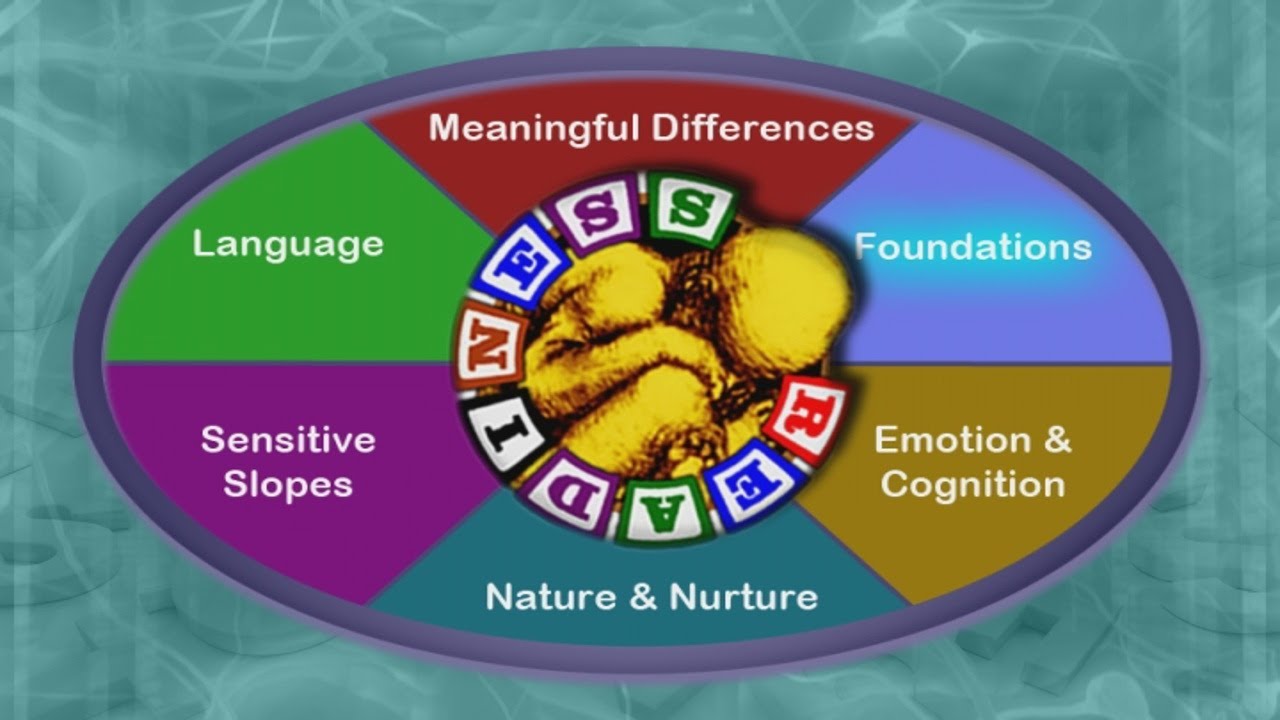 Meaningful Differences

Language

Foundations

Sensitive Slopes

Emotion & Cognition

Nature & Nurture

READINESS